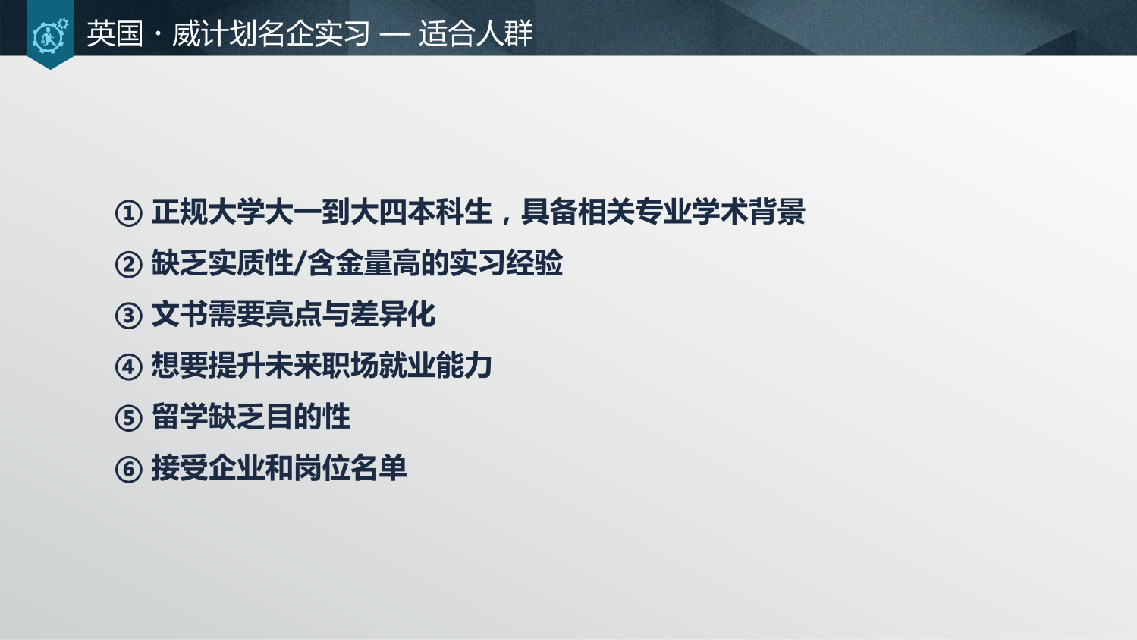 英国 · 威计划名企实习 — 适合人群

① 正规大学大一到大四本科生，具备相关专业学术背景

② 缺乏实质性/含金量高的实习经验

③ 文书需要亮点与差异化

④ 想要提升未来职场就业能力

⑤ 留学缺乏目的性

⑥ 接受企业和岗位名单